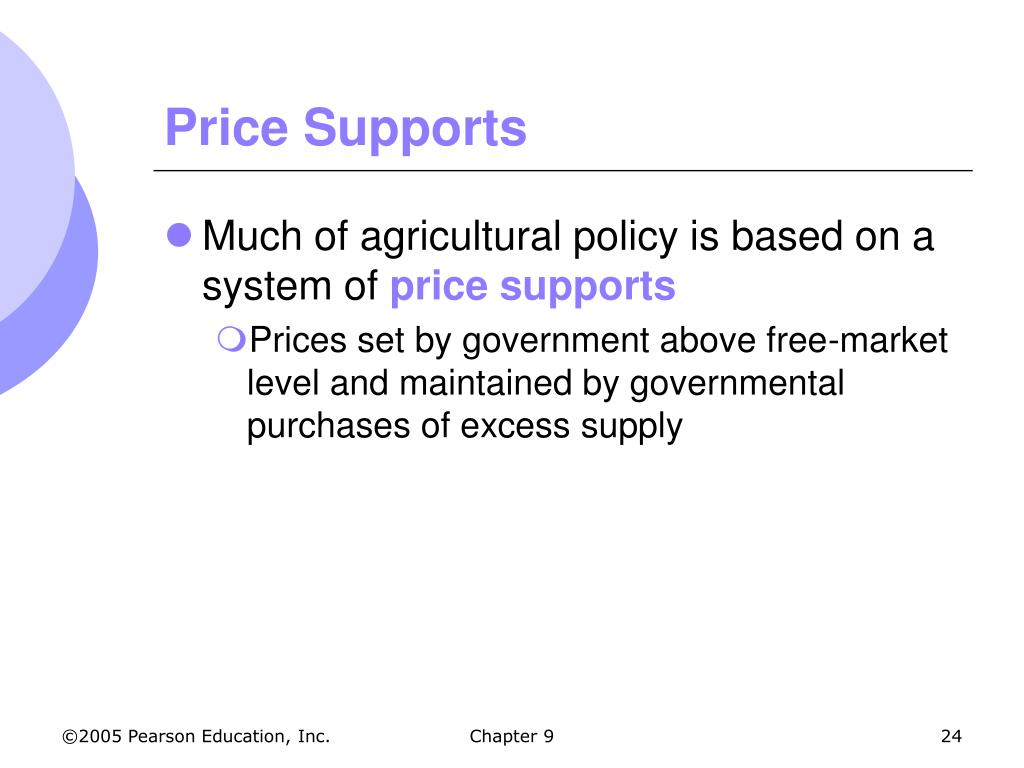 Price Supports

Much of agricultural policy is based on a system of price supports

Prices set by government above free-market level and maintained by governmental purchases of excess supply

©2005 Pearson Education, Inc.

Chapter 9

24